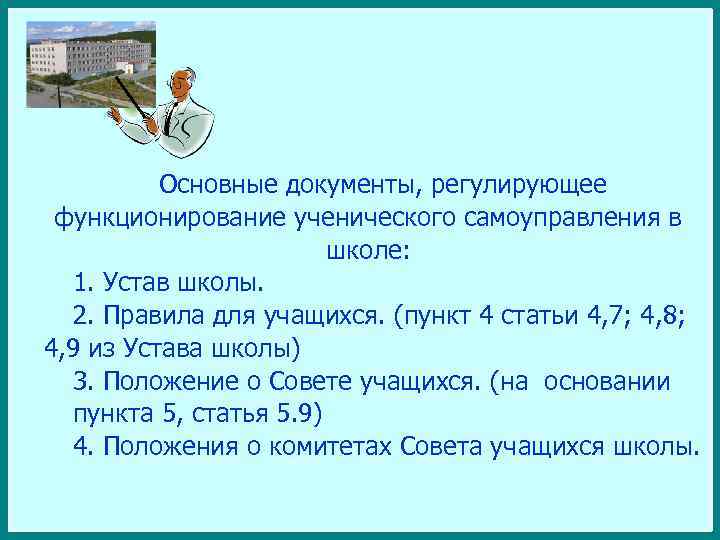 Основные документы, регулирующее функционирование ученического самоуправления в школе:

1. Устав школы.

2. Правила для учащихся. (пункт 4 статьи 4,7; 4,8; 4,9 из Устава школы)

3. Положение о Совете учащихся. (на основании пункта 5, статья 5.9)

4. Положения о комитетах Совета учащихся школы.